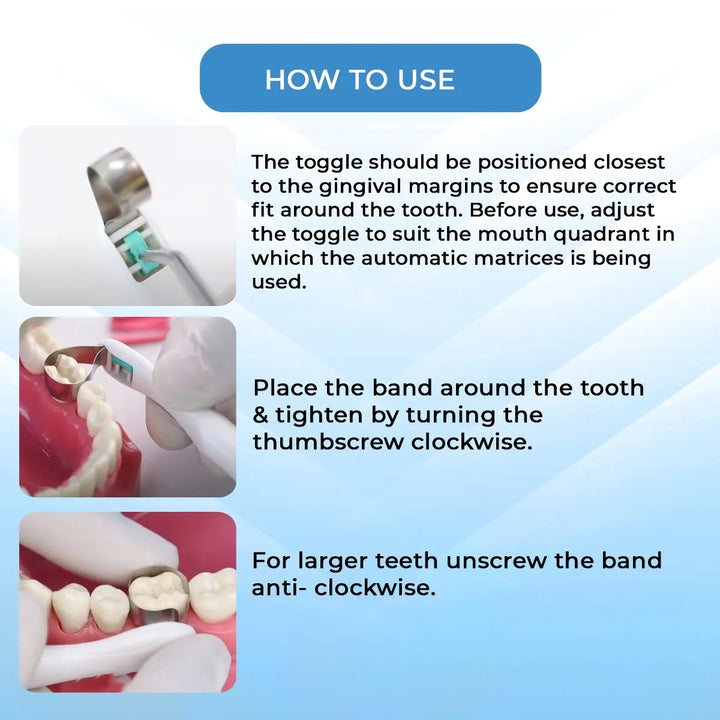 HOW TO USE

The toggle should be positioned closest to the gingival margins to ensure correct fit around the tooth. Before use, adjust the toggle to suit the mouth quadrant in which the automatic matrices is being used.

Place the band around the tooth & tighten by turning the thumbscrew clockwise.

For larger teeth unscrew the band anti- clockwise.